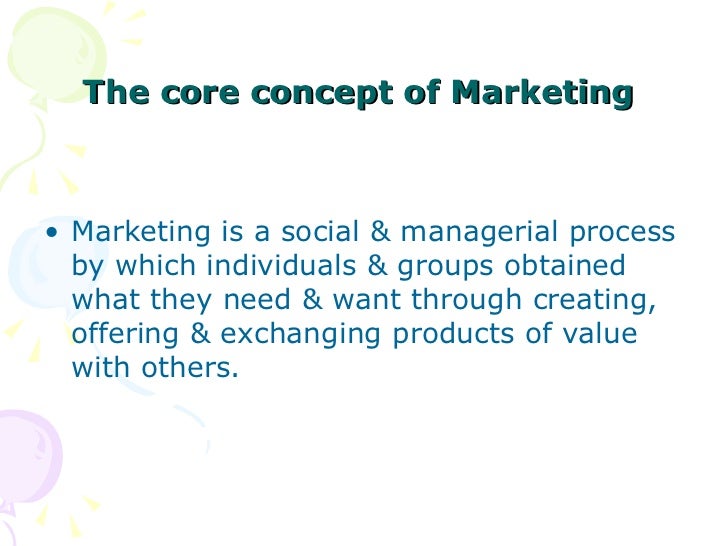 The core concept of Marketing

• Marketing is a social & managerial process by which individuals & groups obtained what they need & want through creating, offering & exchanging products of value with others.